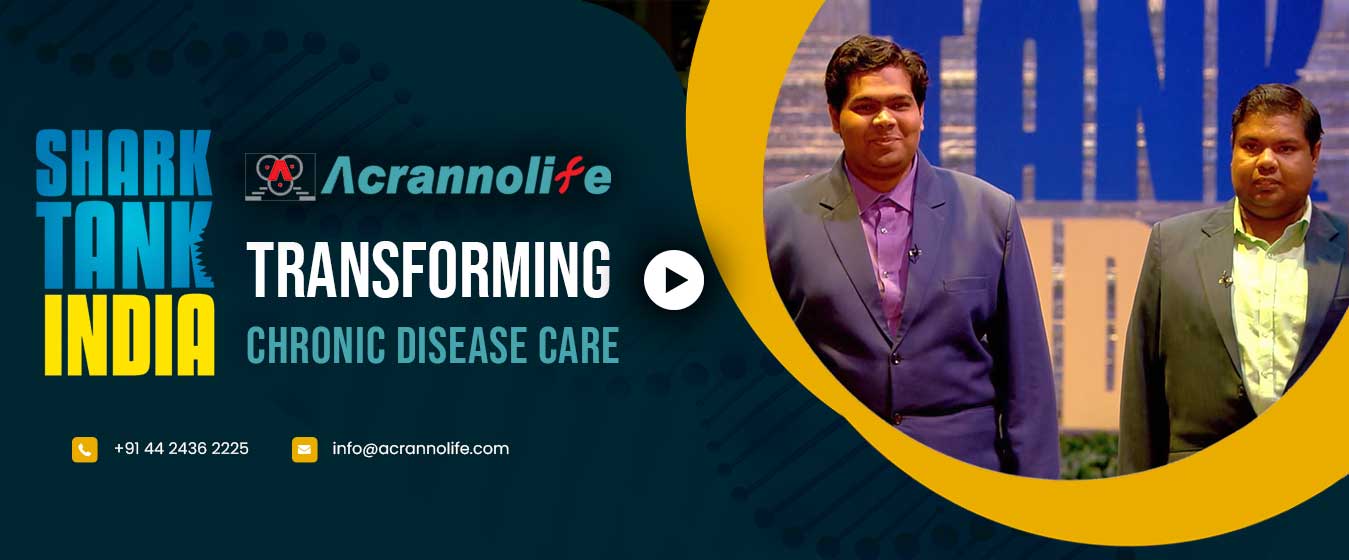 SHARK TANK INDIA

Acrannolife

TRANSFORMING

CHRONIC DISEASE CARE

+91 44 2436 2225

info@acrannolife.com

TANK